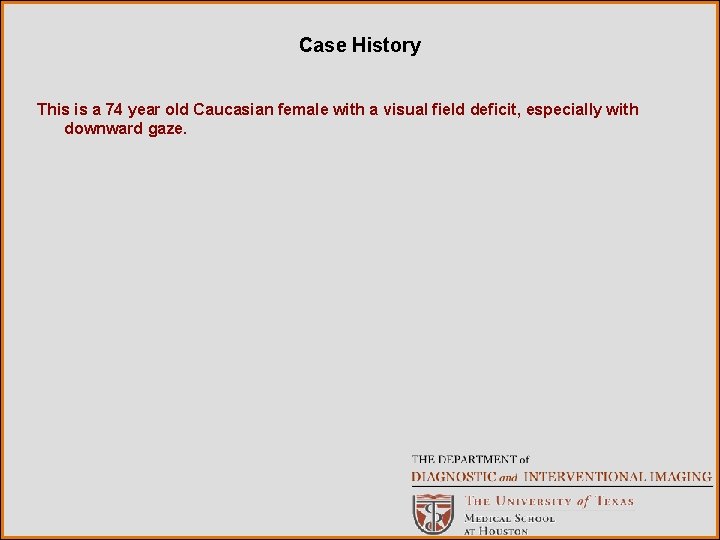 Case History

This is a 74 year old Caucasian female with a visual field deficit, especially with downward gaze.

THE DEPARTMENT of
DIAGNOSTIC and INTERVENTIONAL IMAGING

THE UNIVERSITY of TEXAS
MEDICAL SCHOOL
AT HOUSTON